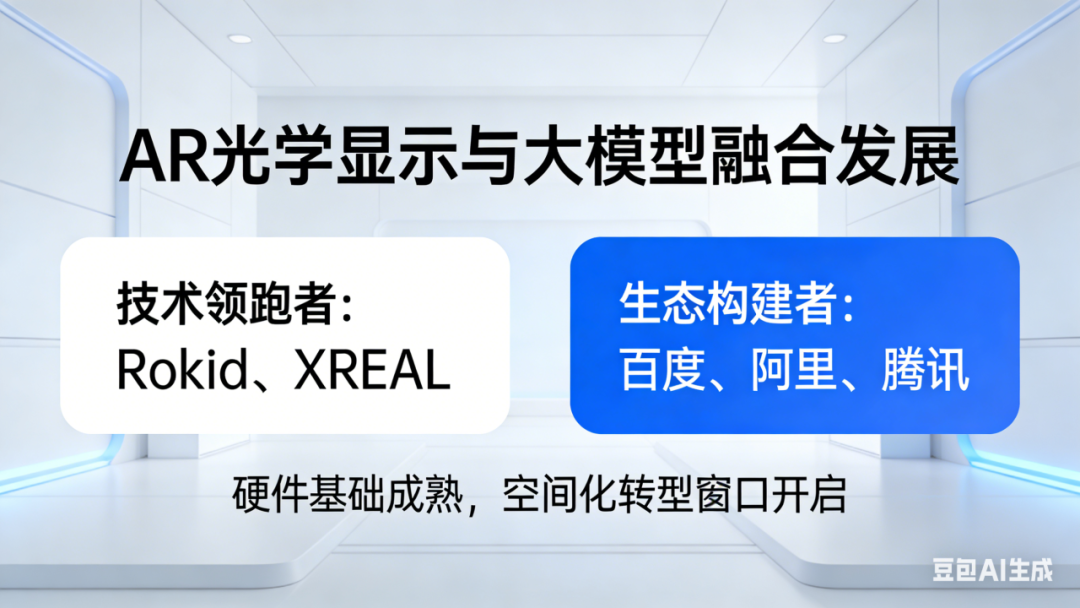 AR光学显示与大模型融合发展

技术领跑者：
Rokid、XREAL

生态构建者：
百度、阿里、腾讯

硬件基础成熟，空间化转型窗口开启

豆包AI生成